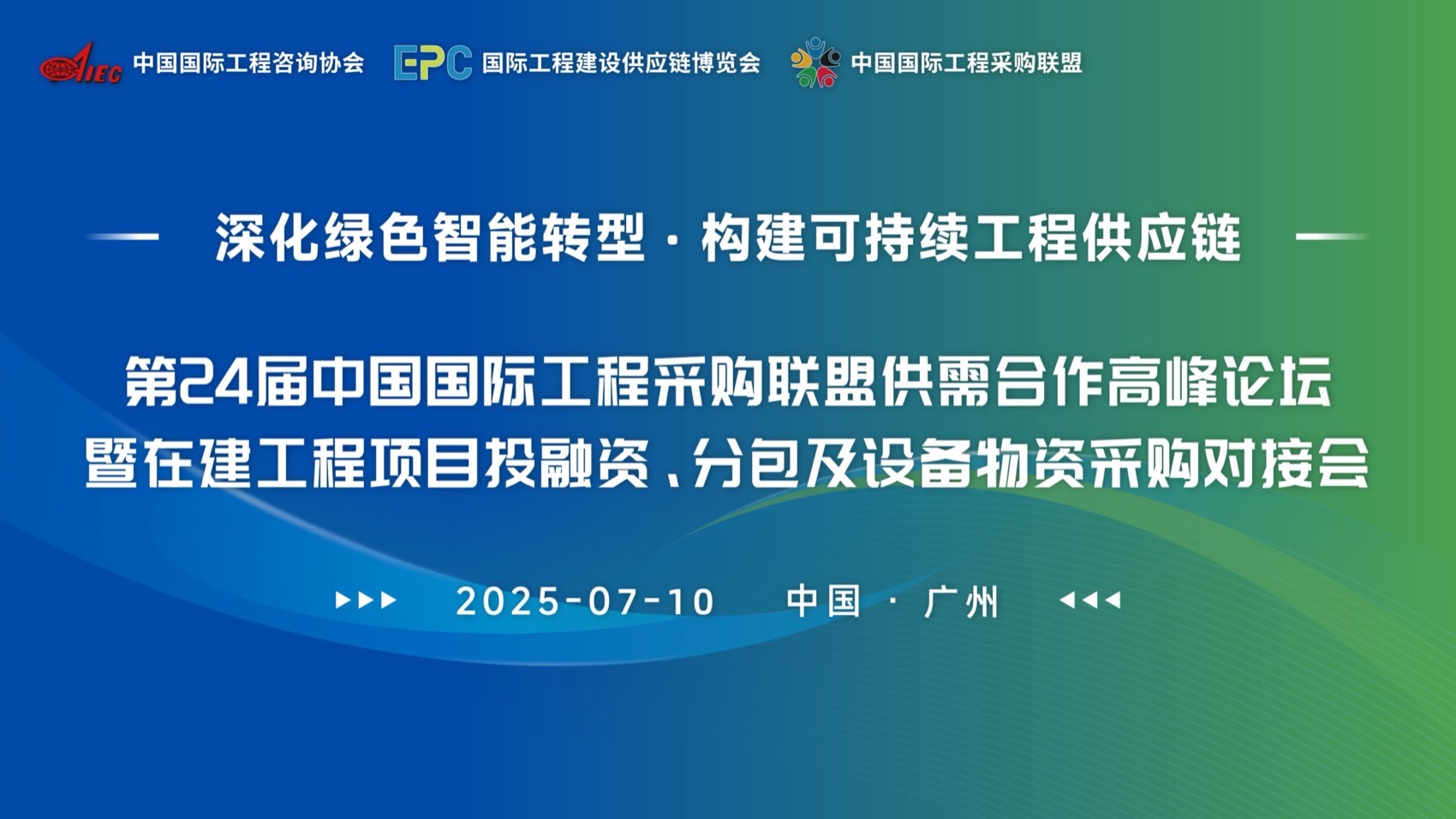 AIEC 中国国际工程咨询协会 EPC 国际工程建设供应链博览会 中国国际工程采购联盟

深化绿色智能转型 · 构建可持续工程供应链

第24届中国国际工程采购联盟供需合作高峰论坛
暨在建工程项目投融资、分包及设备物资采购对接会

2025-07-10 中国 · 广州